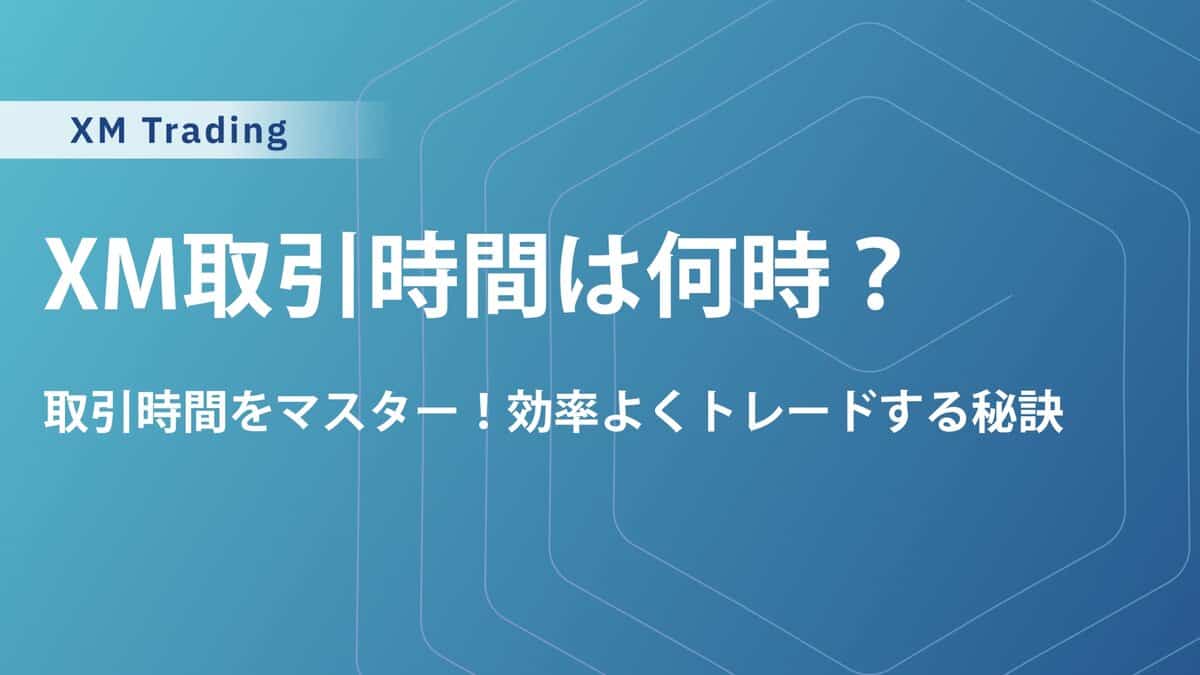 XM Trading

XM取引時間は何時？

取引時間をマスター！効率よくトレードする秘訣